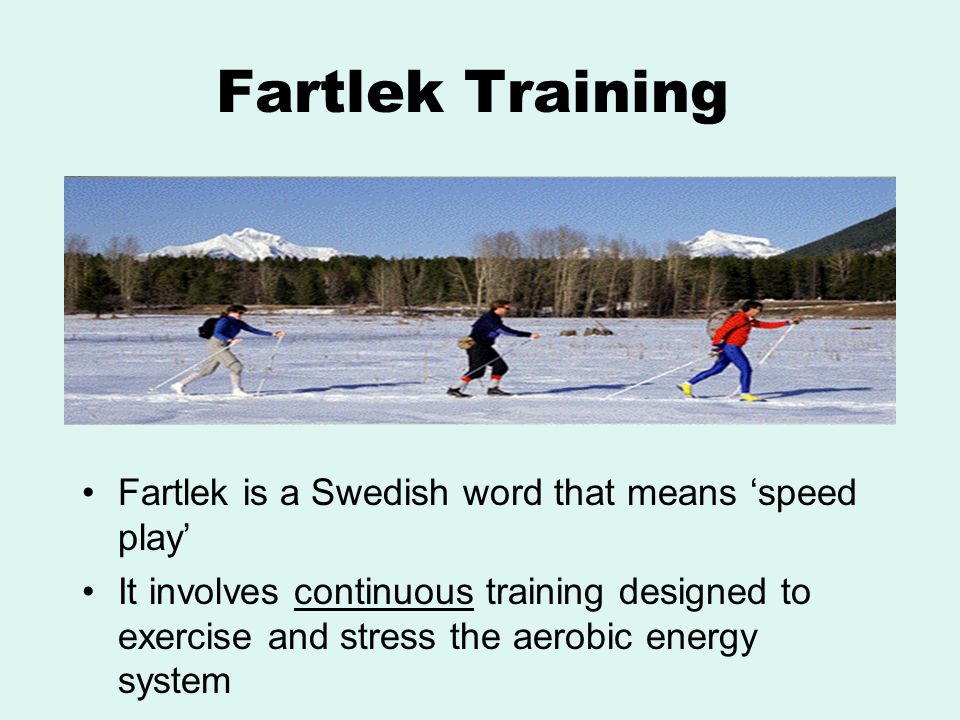 Fartlek Training

• Fartlek is a Swedish word that means ‘speed play’
• It involves continuous training designed to exercise and stress the aerobic energy system